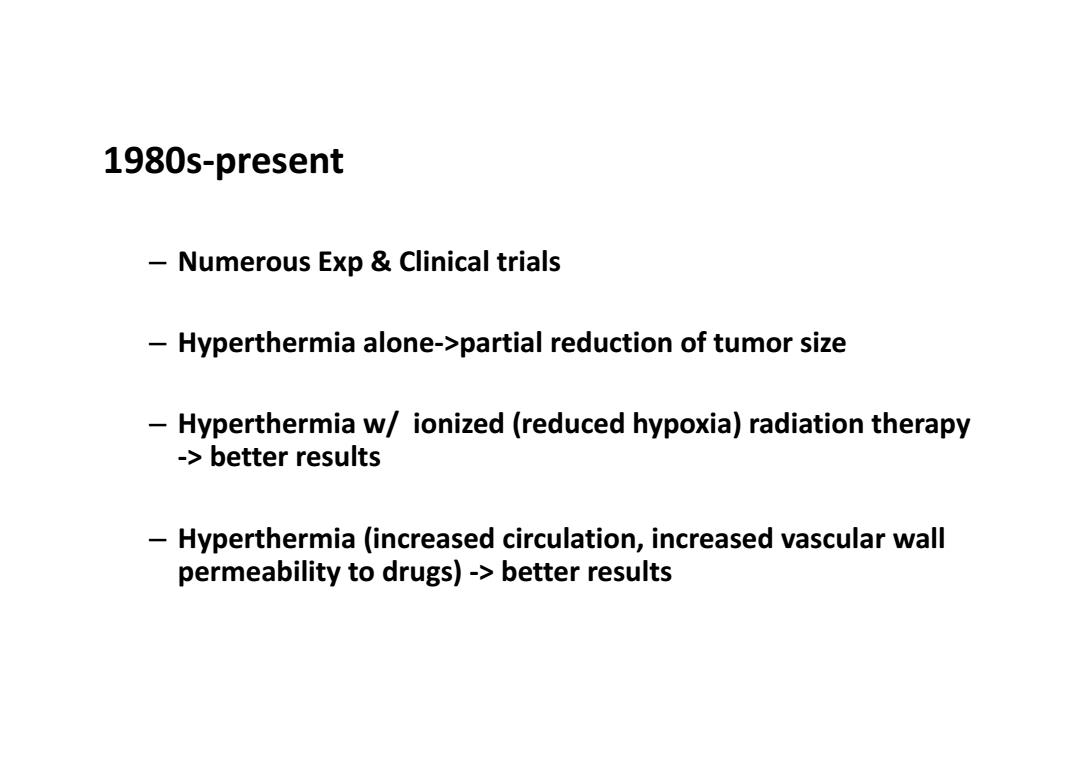 1980s-present

– Numerous Exp & Clinical trials

– Hyperthermia alone->partial reduction of tumor size

– Hyperthermia w/ ionized (reduced hypoxia) radiation therapy -> better results

– Hyperthermia (increased circulation, increased vascular wall permeability to drugs) -> better results